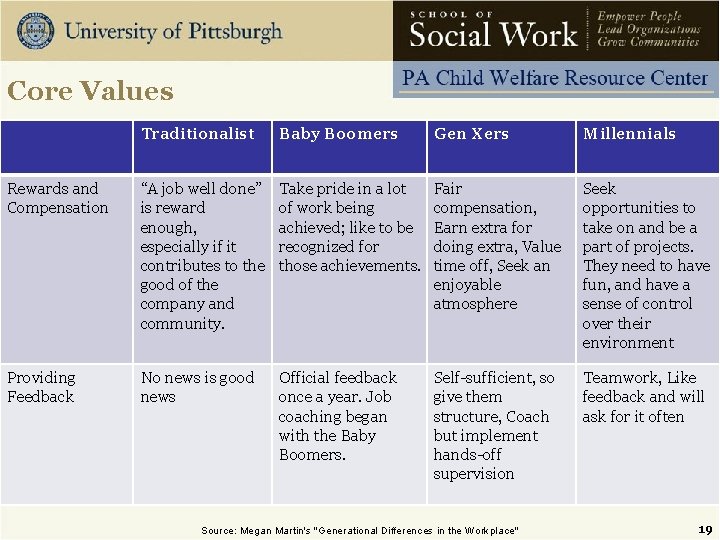 University of Pittsburgh

SCHOOL OF Social Work

Empower People
Lead Organizations
Grow Communities

PA Child Welfare Resource Center

Core Values

| | Traditionalist | Baby Boomers | Gen Xers | Millennials |
|---|---|---|---|---|
| Rewards and Compensation | "A job well done" is reward enough, especially if it contributes to the good of the company and community. | Take pride in a lot of work being achieved; like to be recognized for those achievements. | Fair compensation, Earn extra for doing extra, Value time off, Seek an enjoyable atmosphere | Seek opportunities to take on and be a part of projects. They need to have fun, and have a sense of control over their environment |
| Providing Feedback | No news is good news | Official feedback once a year. Job coaching began with the Baby Boomers. | Self-sufficient, so give them structure, Coach but implement hands-off supervision | Teamwork, Like feedback and will ask for it often |

Source: Megan Martin's "Generational Differences in the Workplace"

19